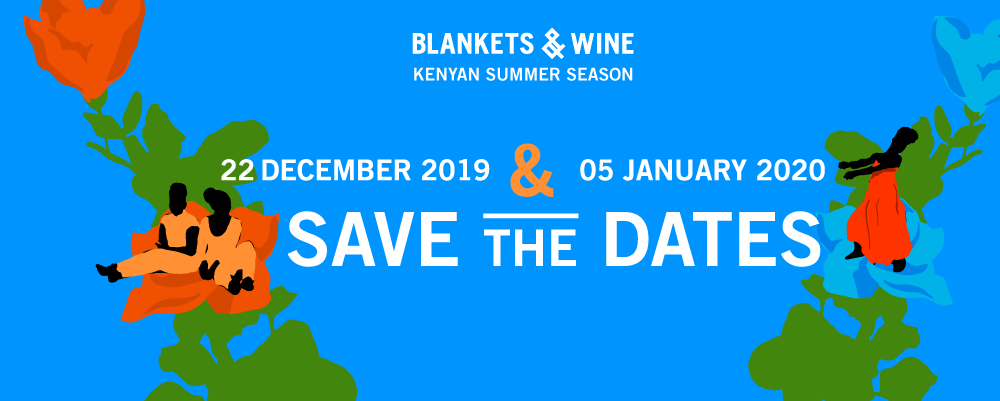 BLANKETS & WINE
KENYAN SUMMER SEASON

22 DECEMBER 2019 & 05 JANUARY 2020

SAVE THE DATES